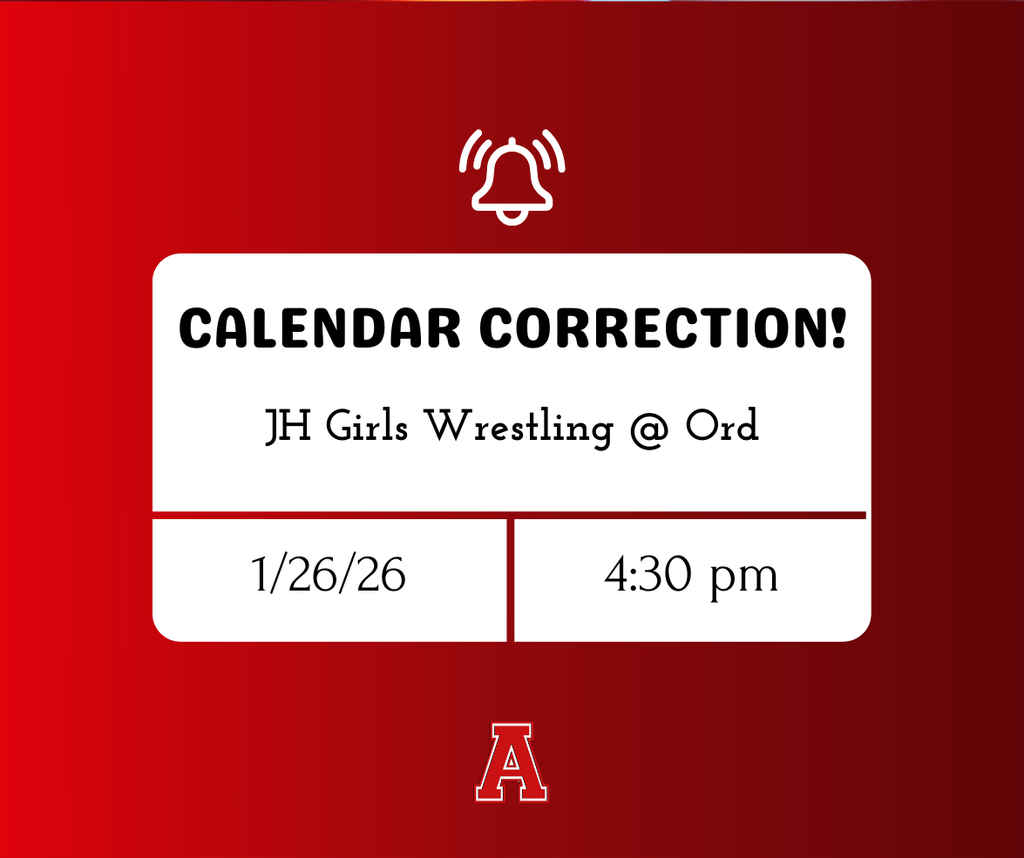 CALENDAR CORRECTION!

JH Girls Wrestling @ Ord

1/26/26

4:30 pm

A